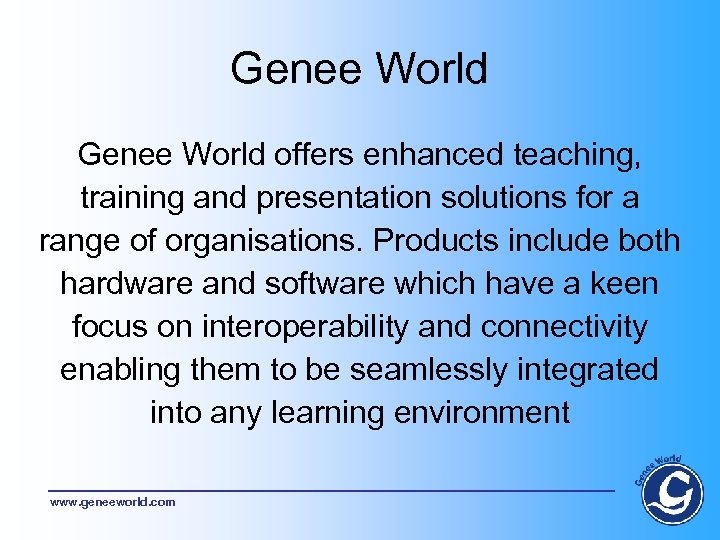 Genee World

Genee World offers enhanced teaching, training and presentation solutions for a range of organisations. Products include both hardware and software which have a keen focus on interoperability and connectivity enabling them to be seamlessly integrated into any learning environment

www.geneeworld.com

Genee World